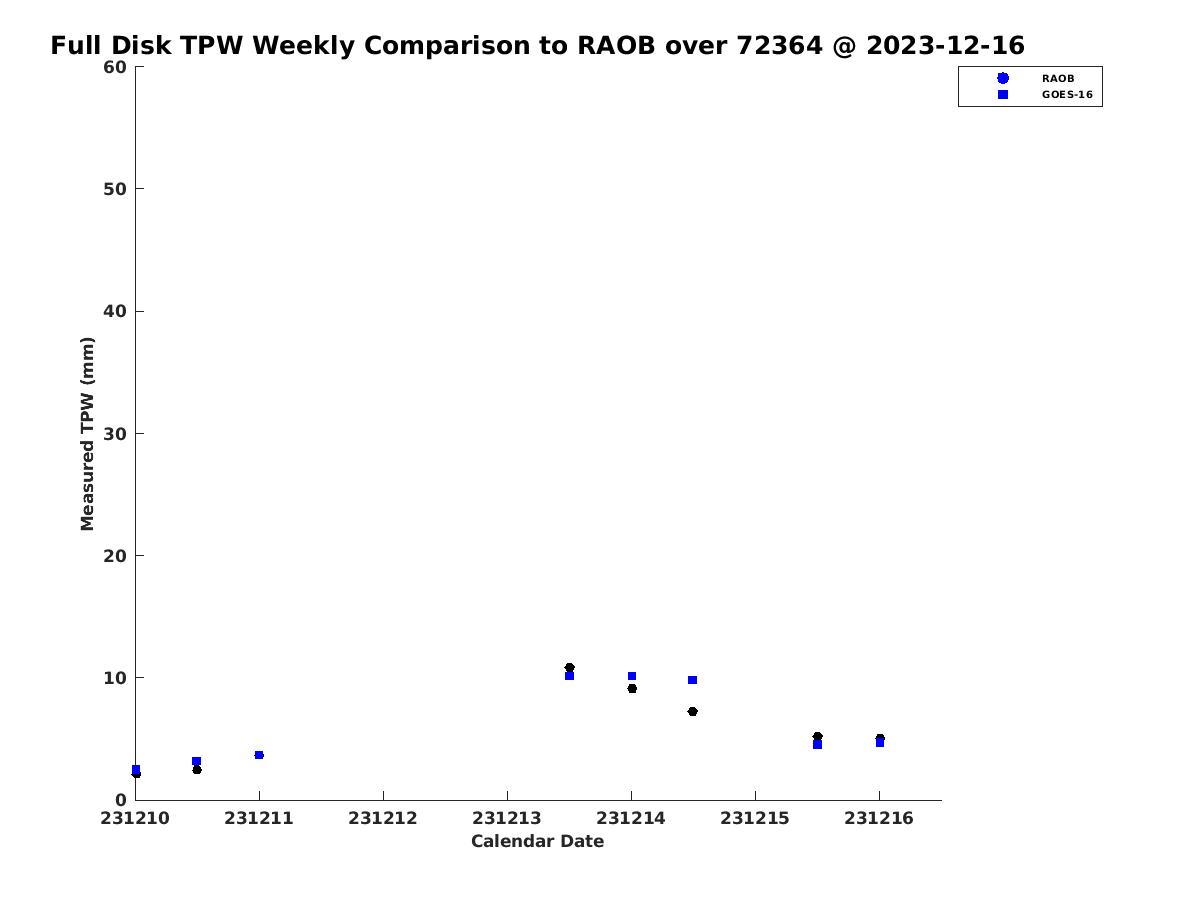 Full Disk TPW Weekly Comparison to RAOB over 72364 @ 2023-12-16

RAOB
GOES-16

Measured TPW (mm)

60
50
40
30
20
10
0

231210
231211
231212
231213
231214
231215
231216

Calendar Date